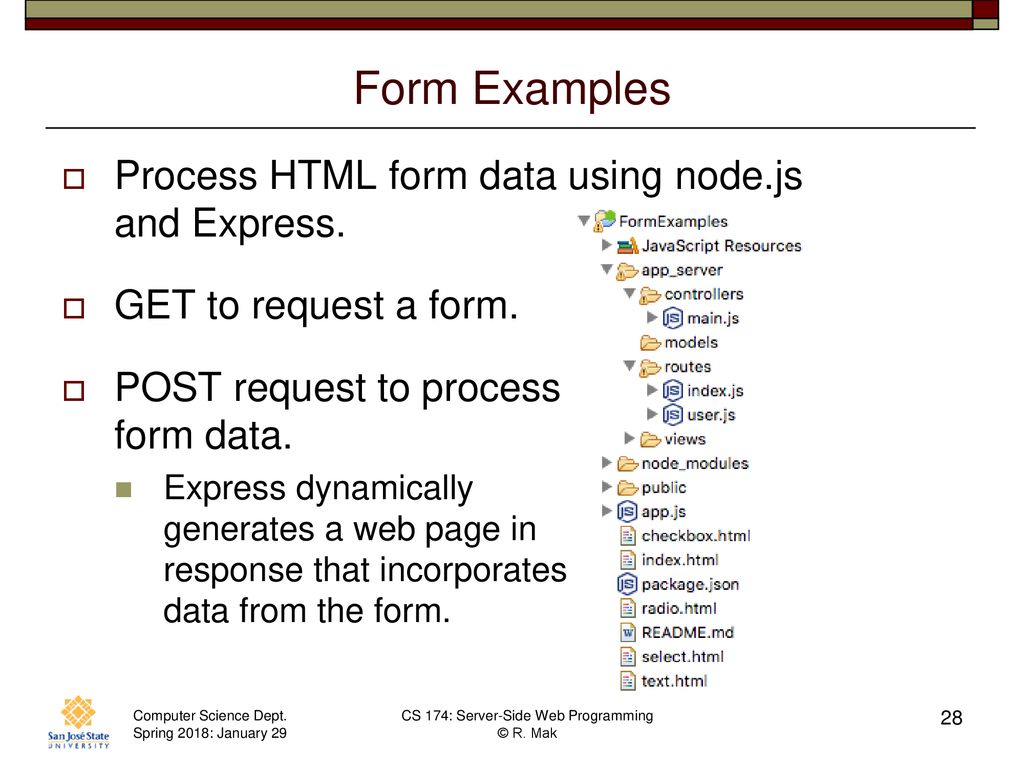 Form Examples

Process HTML form data using node.js and Express.

GET to request a form.

POST request to process form data.

Express dynamically generates a web page in response that incorporates data from the form.

FormExamples
JavaScript Resources
app_server
controllers
main.js
models
routes
index.js
user.js
views
node_modules
public
app.js
checkbox.html
index.html
package.json
radio.html
README.md
select.html
text.html

San José State UNIVERSITY

Computer Science Dept.
Spring 2018: January 29

CS 174: Server-Side Web Programming
© R. Mak

28